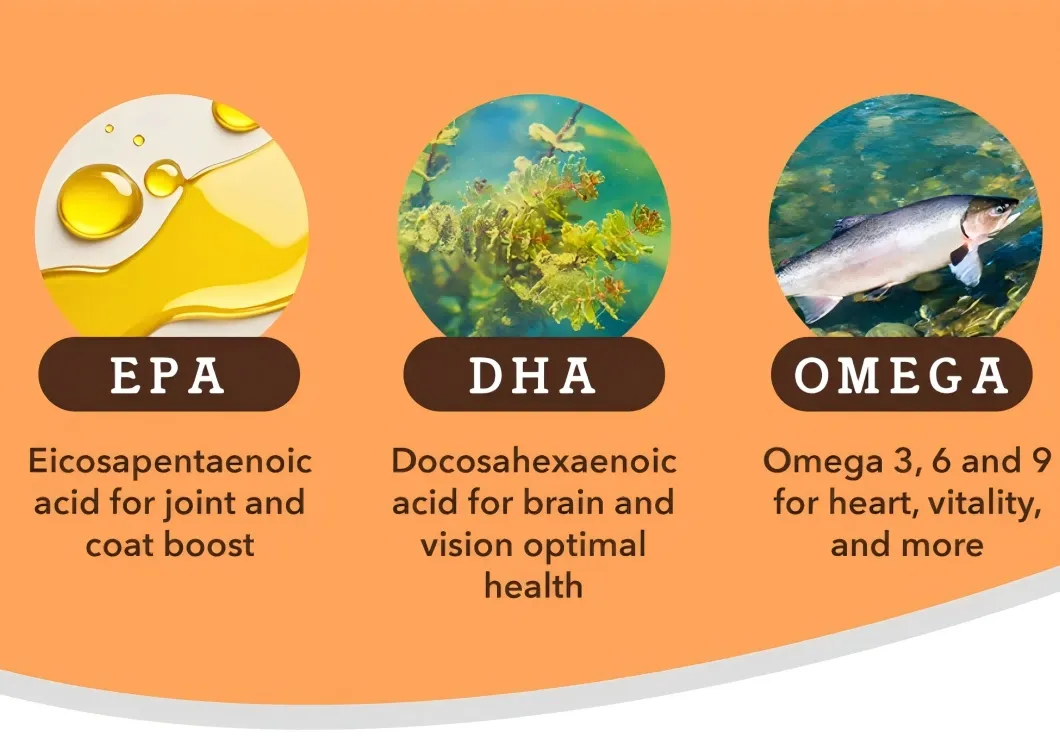 EPA

Eicosapentaenoic acid for joint and coat boost

DHA

Docosahexaenoic acid for brain and vision optimal health

OMEGA

Omega 3, 6 and 9 for heart, vitality, and more